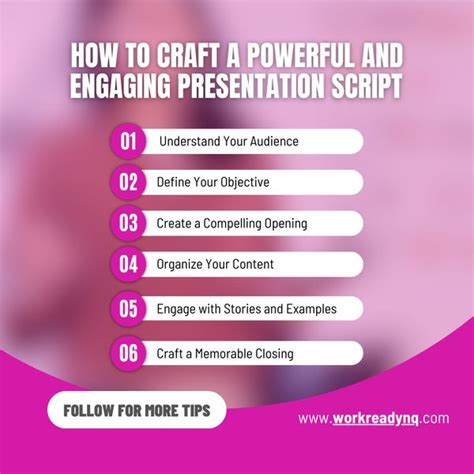 HOW TO CRAFT A POWERFUL AND ENGAGING PRESENTATION SCRIPT

01 Understand Your Audience

02 Define Your Objective

03 Create a Compelling Opening

04 Organize Your Content

05 Engage with Stories and Examples

06 Craft a Memorable Closing

FOLLOW FOR MORE TIPS

www.workreadynq.com